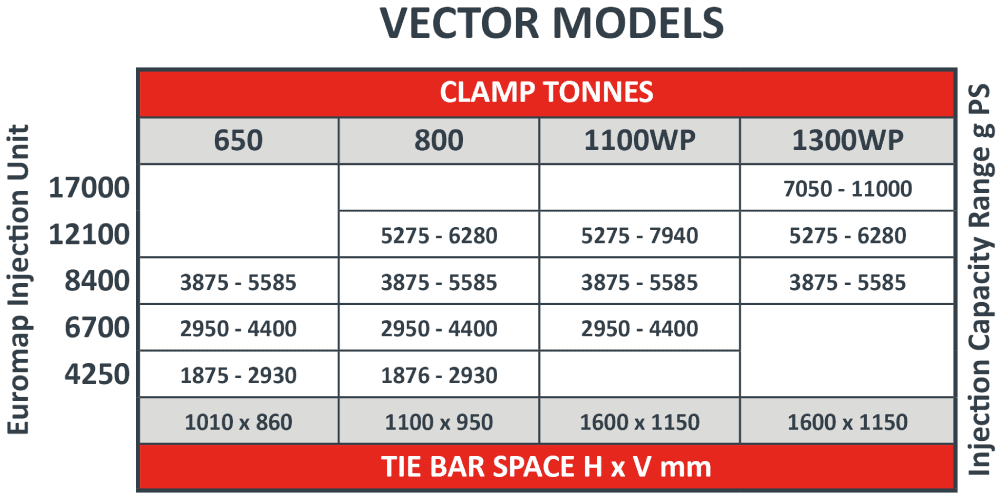 VECTOR MODELS

Euromap Injection Unit

| | CLAMP TONNES | | | |
|---|---|---|---|---|
| | 650 | 800 | 1100WP | 1300WP |
| 17000 | | | | 7050 - 11000 |
| 12100 | | 5275 - 6280 | 5275 - 7940 | 5275 - 6280 |
| 8400 | 3875 - 5585 | 3875 - 5585 | 3875 - 5585 | 3875 - 5585 |
| 6700 | 2950 - 4400 | 2950 - 4400 | 2950 - 4400 | |
| 4250 | 1875 - 2930 | 1876 - 2930 | | |
| | 1010 x 860 | 1100 x 950 | 1600 x 1150 | 1600 x 1150 |
| | TIE BAR SPACE H x V mm | | | |

Injection Capacity Range g PS